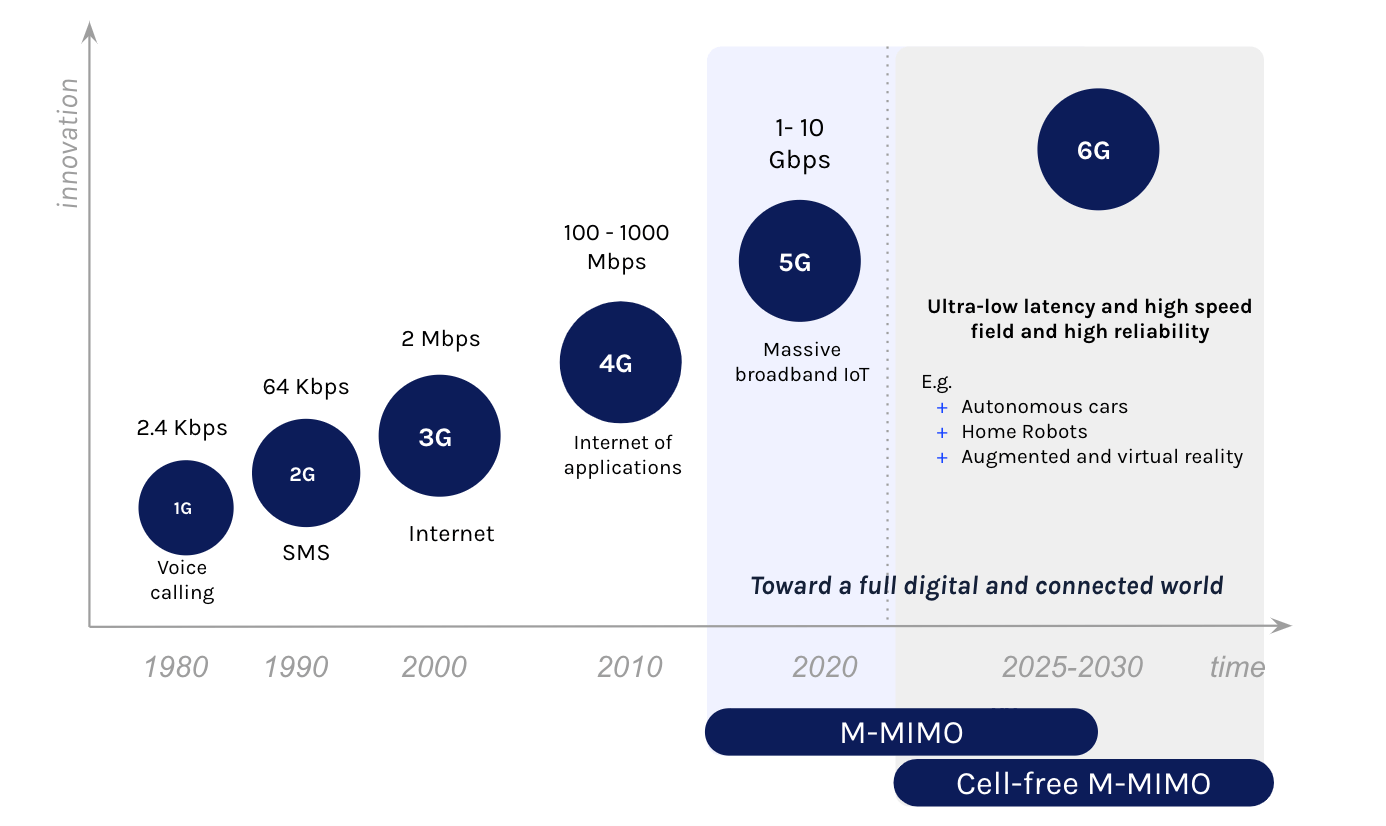 innovation

2.4 Kbps
1G
Voice calling

64 Kbps
2G
SMS

2 Mbps
3G
Internet

100 - 1000 Mbps
4G
Internet of applications

1- 10 Gbps
5G
Massive broadband IoT

6G

Ultra-low latency and high speed field and high reliability

E.g.
+ Autonomous cars
+ Home Robots
+ Augmented and virtual reality

Toward a full digital and connected world

1980 1990 2000 2010 2020 2025-2030 time

M-MIMO
Cell-free M-MIMO